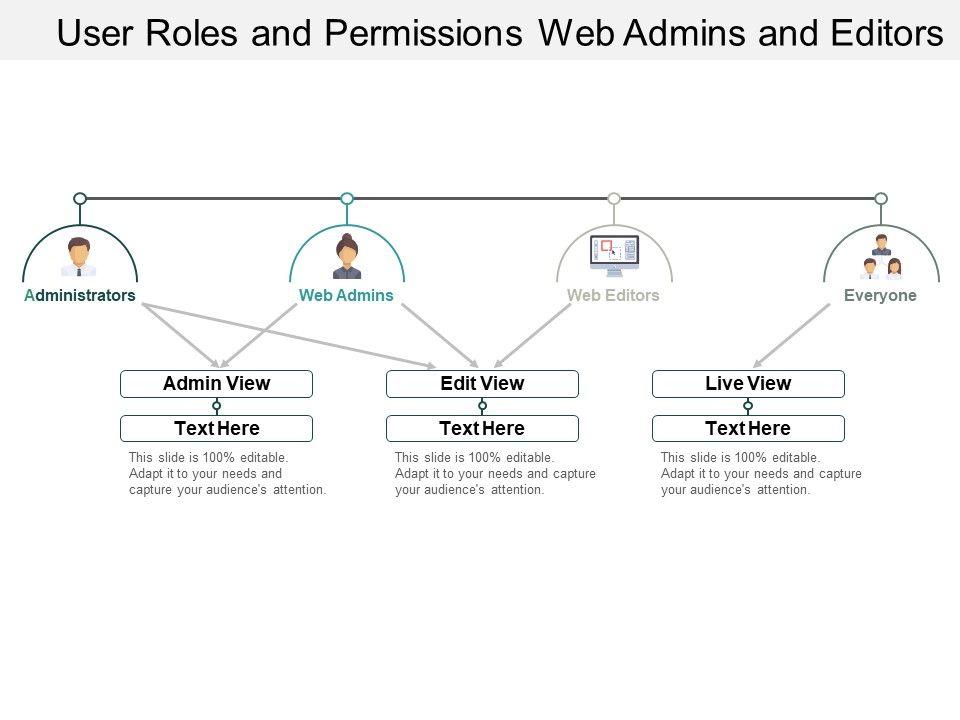 User Roles and Permissions Web Admins and Editors

Administrators

Web Admins

Web Editors

Everyone

Admin View

Text Here

This slide is 100% editable. Adapt it to your needs and capture your audience's attention.

Edit View

Text Here

This slide is 100% editable. Adapt it to your needs and capture your audience's attention.

Live View

Text Here

This slide is 100% editable. Adapt it to your needs and capture your audience's attention.